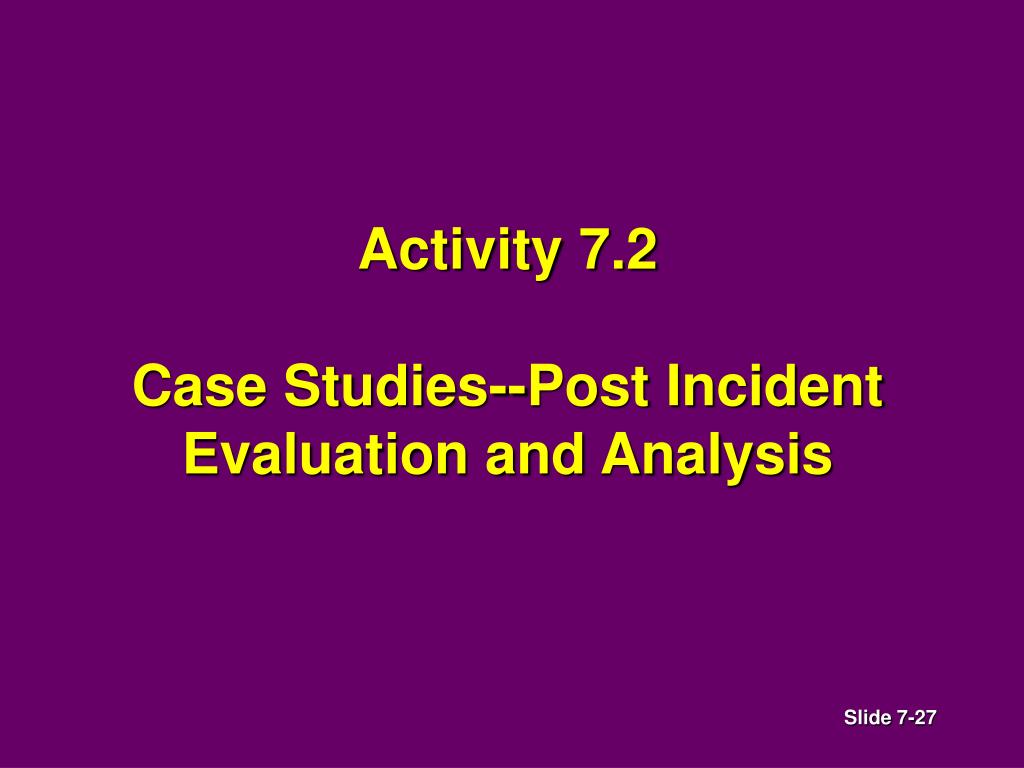 Activity 7.2

Case Studies--Post Incident Evaluation and Analysis

Slide 7-27